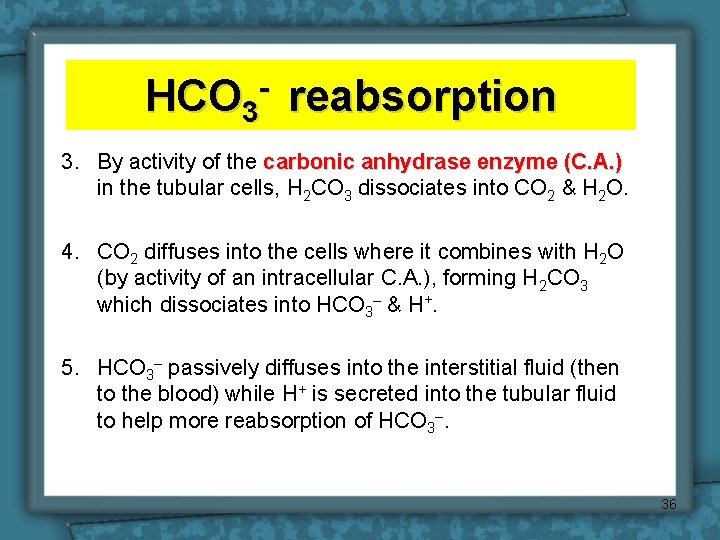 $HCO_3^-$ reabsorption

3. By activity of the carbonic anhydrase enzyme (C.A.) in the tubular cells, $H_2CO_3$ dissociates into $CO_2$ & $H_2O$.

4. $CO_2$ diffuses into the cells where it combines with $H_2O$ (by activity of an intracellular C.A.), forming $H_2CO_3$ which dissociates into $HCO_3^-$ & $H^+$.

5. $HCO_3^-$ passively diffuses into the interstitial fluid (then to the blood) while $H^+$ is secreted into the tubular fluid to help more reabsorption of $HCO_3^-$.

36